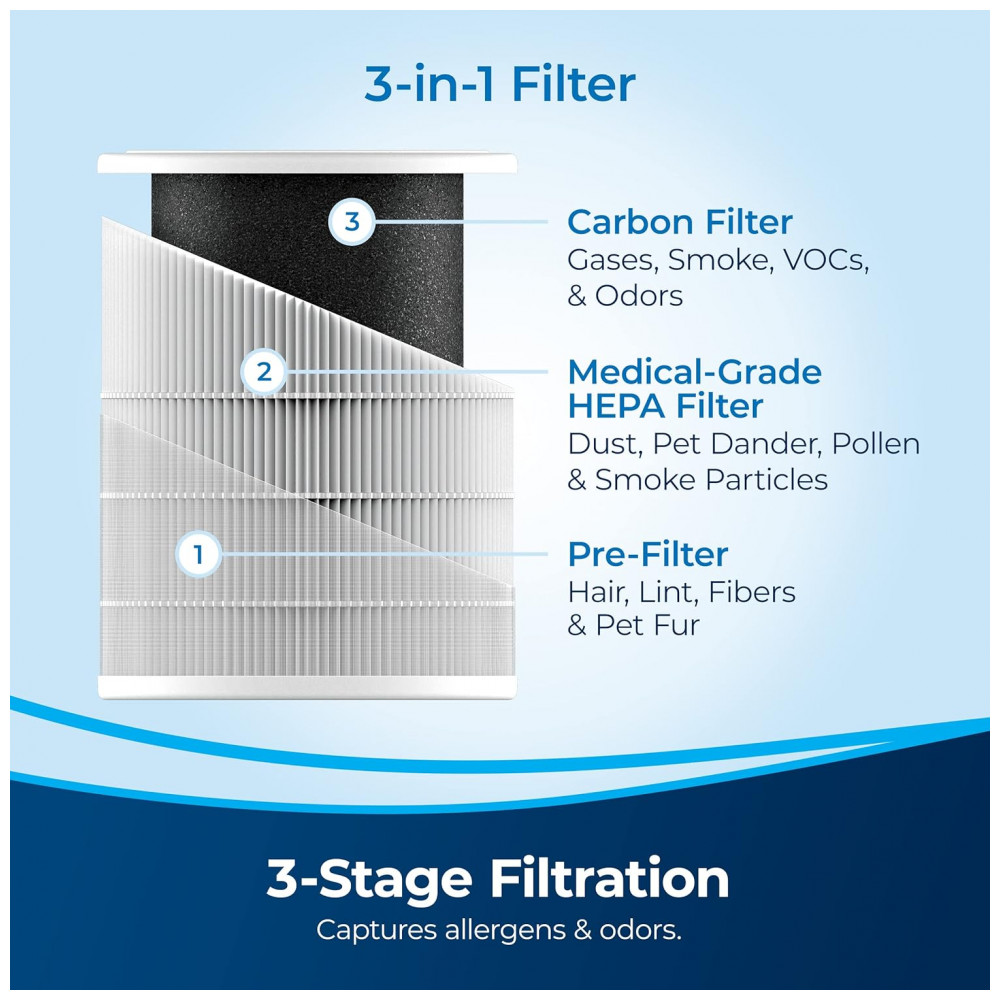 3-in-1 Filter

3

Carbon Filter
Gases, Smoke, VOCs, & Odors

2

Medical-Grade HEPA Filter
Dust, Pet Dander, Pollen & Smoke Particles

1

Pre-Filter
Hair, Lint, Fibers & Pet Fur

3-Stage Filtration
Captures allergens & odors.